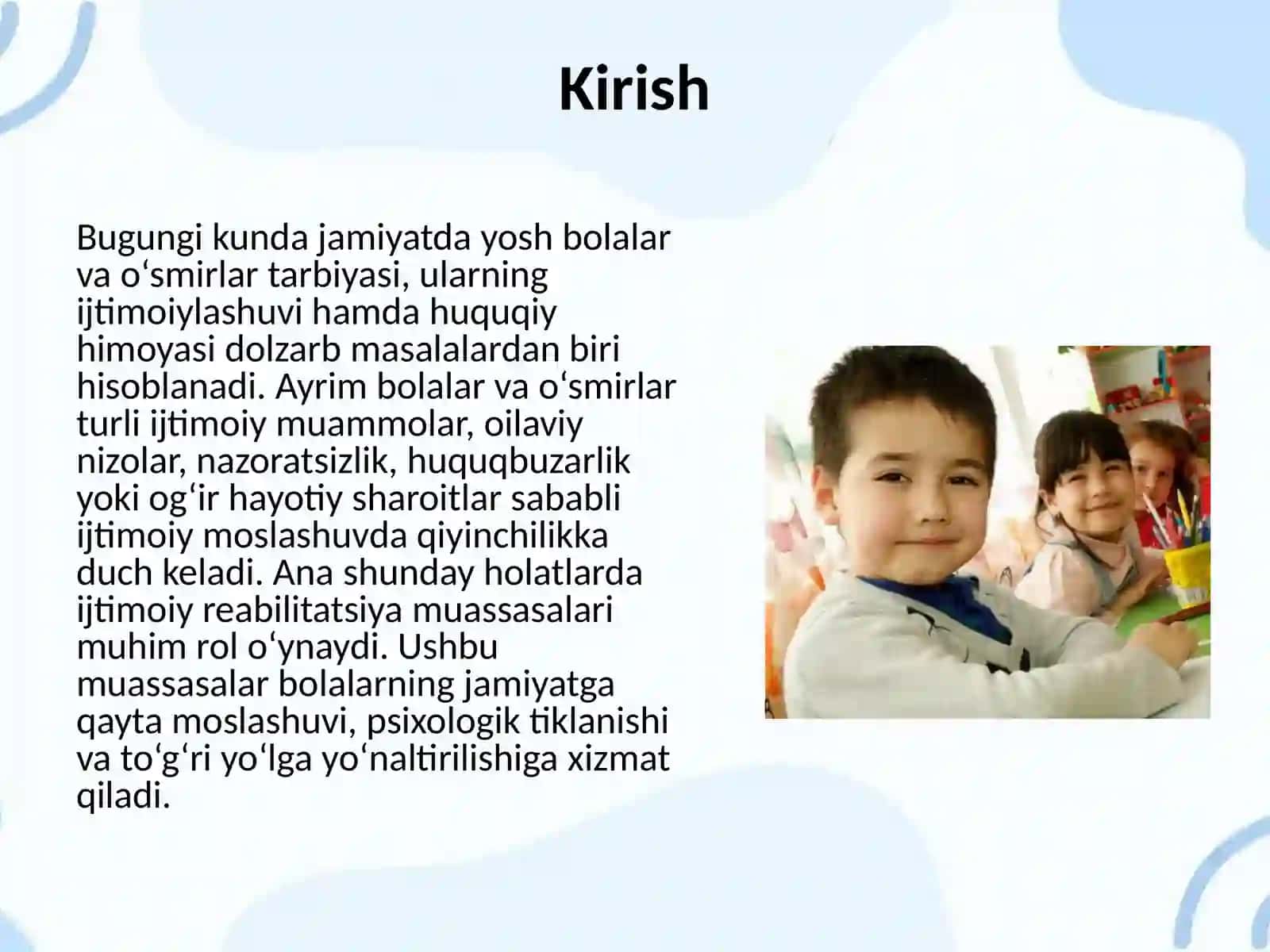 Kirish

Bugungi kunda jamiyatda yosh bolalar va o‘smirlar tarbiyasi, ularning ijtimoiylashuvi hamda huquqiy himoyasi dolzarb masalalardan biri hisoblanadi. Ayrim bolalar va o‘smirlar turli ijtimoiy muammolar, oilaviy nizolar, nazoratsizlik, huquqbuzarlik yoki og‘ir hayotiy sharoitlar sababli ijtimoiy moslashuvda qiyinchilikka duch keladi. Ana shunday holatlarda ijtimoiy reabilitatsiya muassasalari muhim rol o‘ynaydi. Ushbu muassasalar bolalarning jamiyatga qayta moslashuvi, psixologik tiklanishi va to‘g‘ri yo‘lga yo‘naltirilishiga xizmat qiladi.